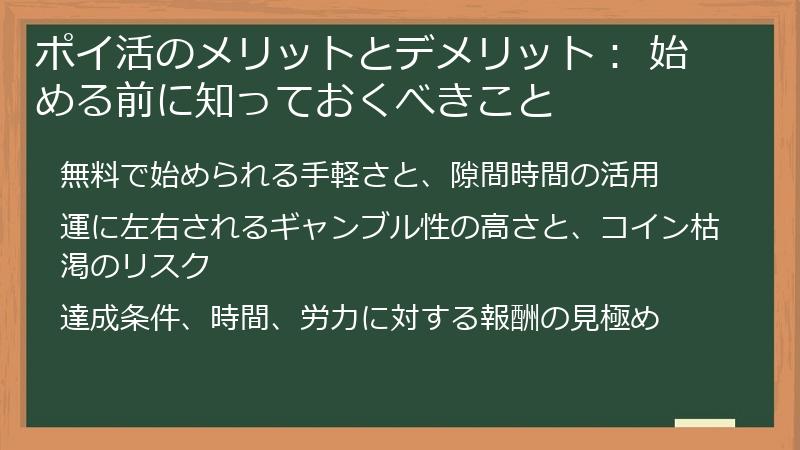 ポイ活のメリットとデメリット： 始める前に知っておくべきこと

無料で始められる手軽さと、隙間時間の活用

運に左右されるギャンブル性の高さと、コイン枯渇のリスク

達成条件、時間、労力に対する報酬の見極め